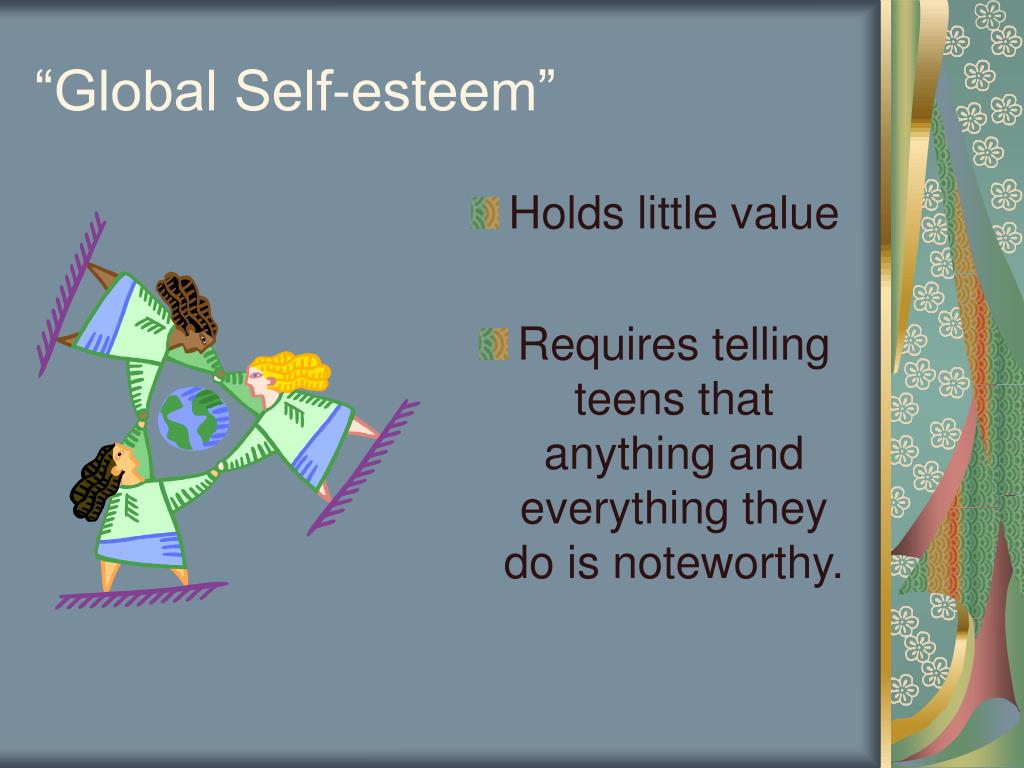 “Global Self-esteem”

Holds little value

Requires telling teens that anything and everything they do is noteworthy.